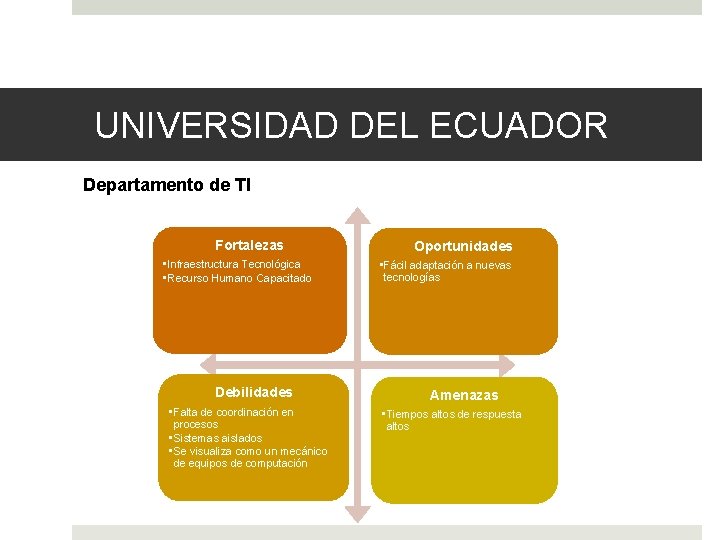 UNIVERSIDAD DEL ECUADOR

Departamento de TI

Fortalezas
▪Infraestructura Tecnológica
▪Recurso Humano Capacitado

Oportunidades
▪Fácil adaptación a nuevas tecnologías

Debilidades
▪Falta de coordinación en procesos
▪Sistemas aislados
▪Se visualiza como un mecánico de equipos de computación

Amenazas
▪Tiempos altos de respuesta altos